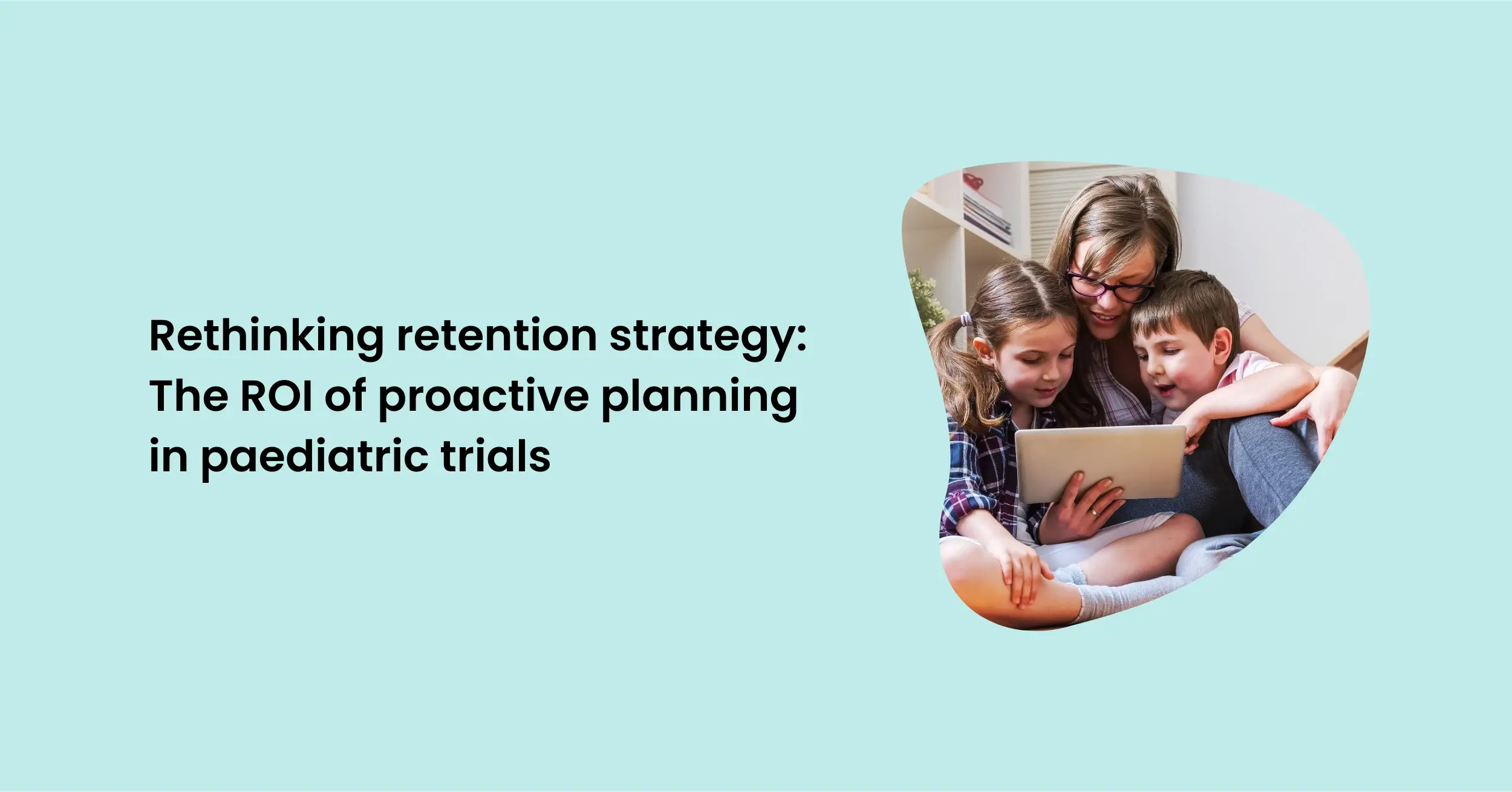 Rethinking retention strategy: The ROI of proactive planning in paediatric trials